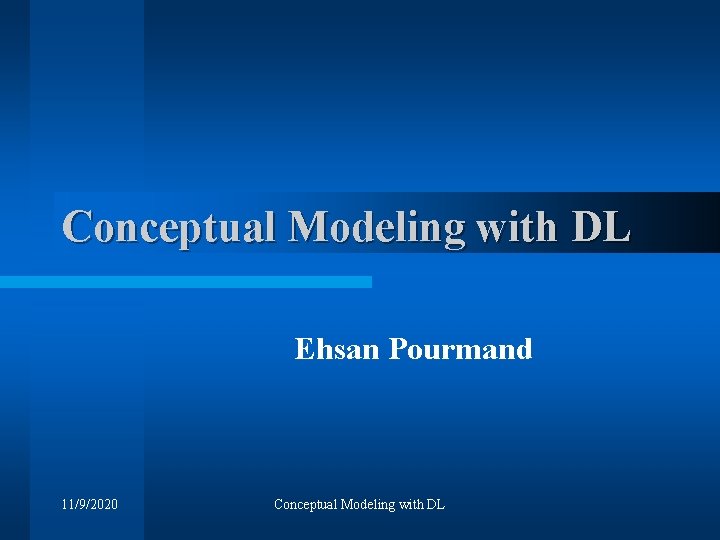 Conceptual Modeling with DL

Ehsan Pourmand

11/9/2020

Conceptual Modeling with DL